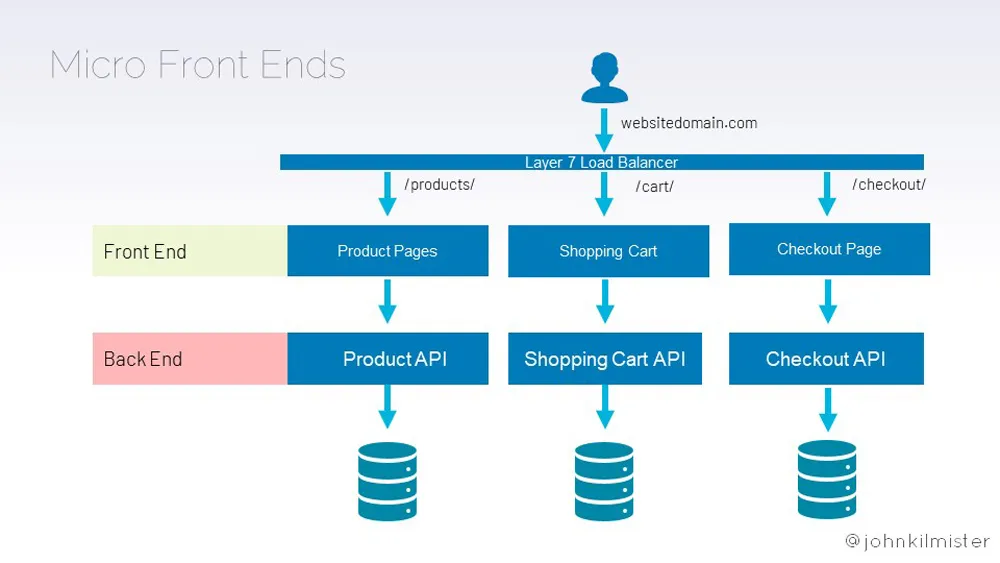 Micro Front Ends

websitedomain.com

Layer 7 Load Balancer

/products/

/cart/

/checkout/

Front End

Product Pages

Shopping Cart

Checkout Page

Back End

Product API

Shopping Cart API

Checkout API

@johnkilmister